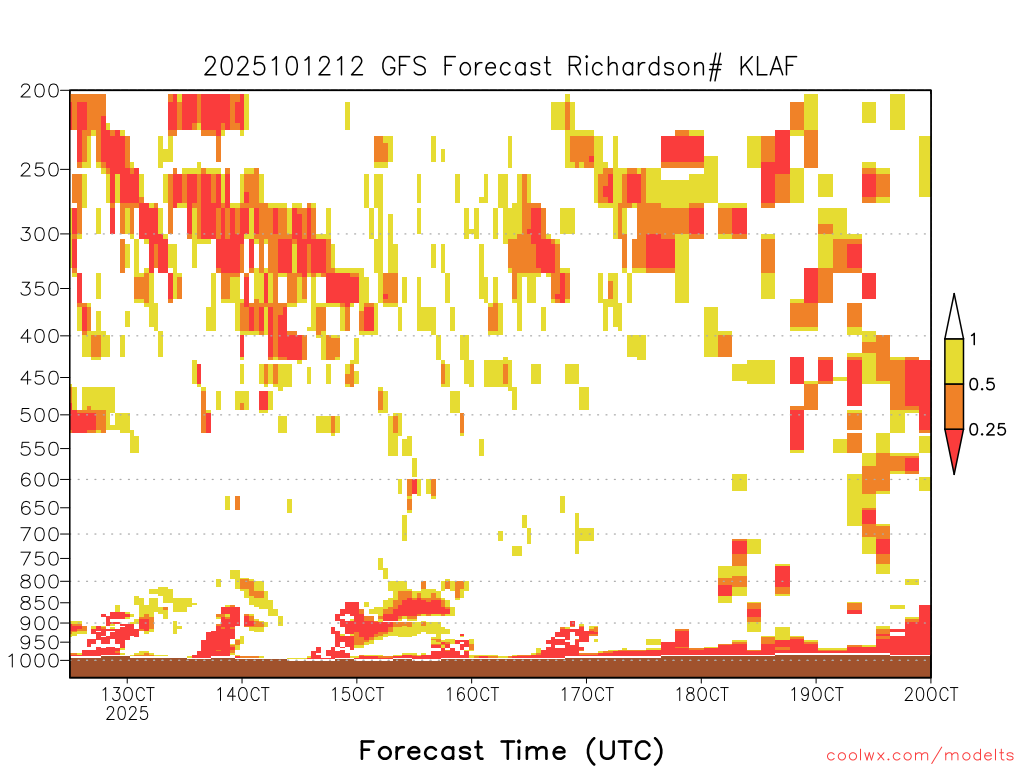 2025101212 GFS Forecast Richardson# KLAF

200
250
300
350
400
450
500
550
600
650
700
750
800
850
900
950
1000

1
0.5
0.25

13OCT
2025
14OCT
15OCT
16OCT
17OCT
18OCT
19OCT
20OCT

Forecast Time (UTC)

coolwx.com/modelts